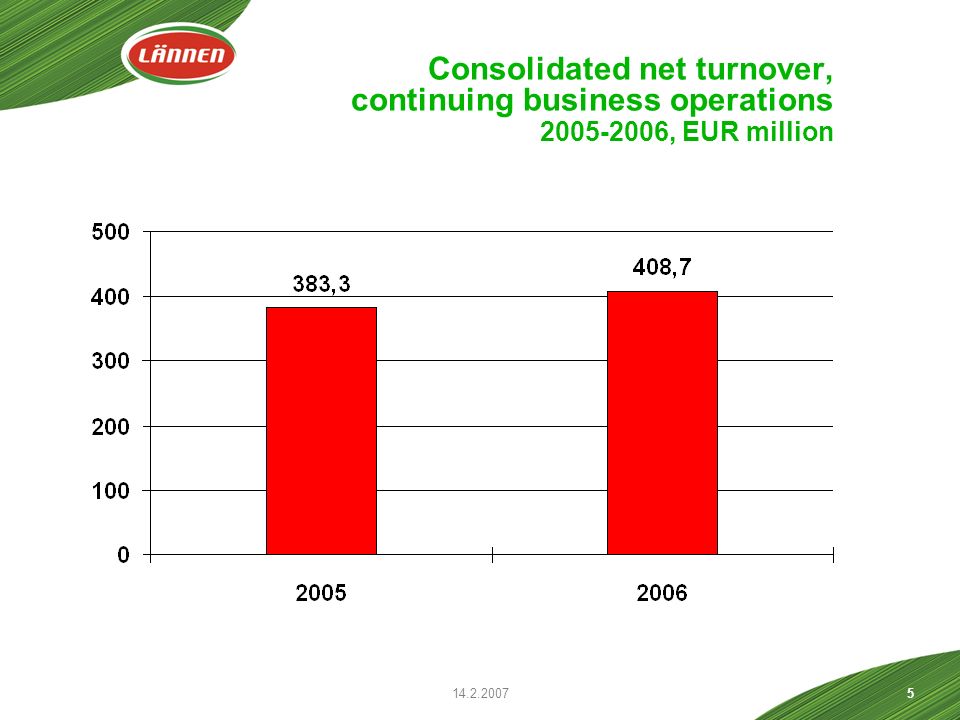 LÄNNEN

Consolidated net turnover, continuing business operations
2005-2006, EUR million

500
400
300
200
100
0

383,3
408,7

2005
2006

14.2.2007

5